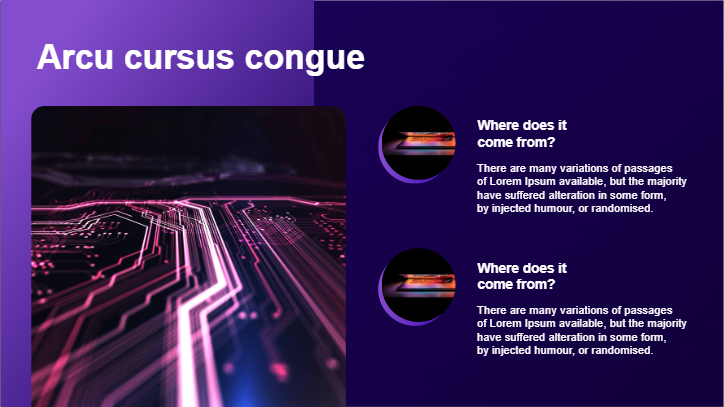 Arcu cursus congue

Where does it come from?

There are many variations of passages of Lorem Ipsum available, but the majority have suffered alteration in some form, by injected humour, or randomised.

Where does it come from?

There are many variations of passages of Lorem Ipsum available, but the majority have suffered alteration in some form, by injected humour, or randomised.